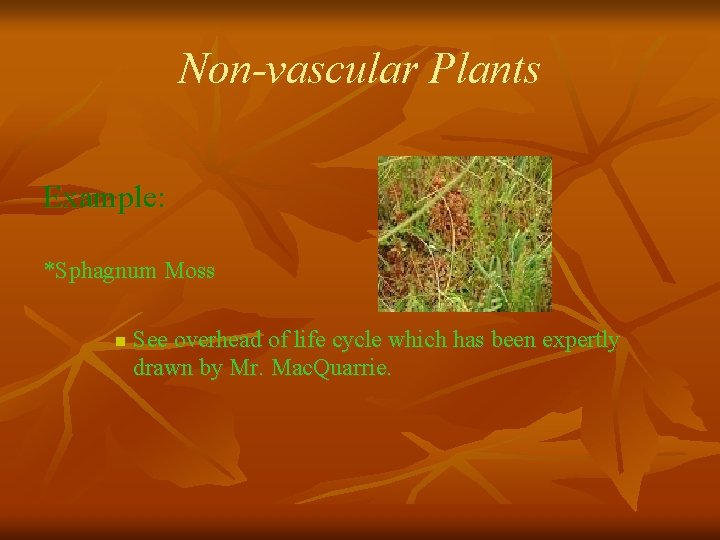 Non-vascular Plants

Example:

*Sphagnum Moss

See overhead of life cycle which has been expertly drawn by Mr. MacQuarrie.